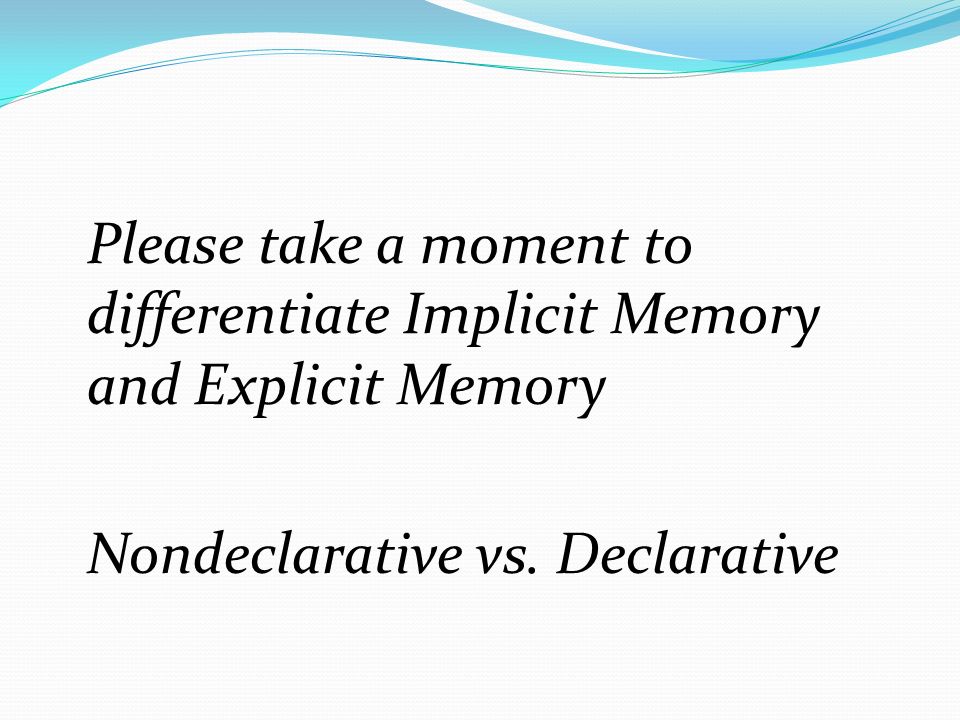 Please take a moment to differentiate Implicit Memory and Explicit Memory

Nondeclarative vs. Declarative